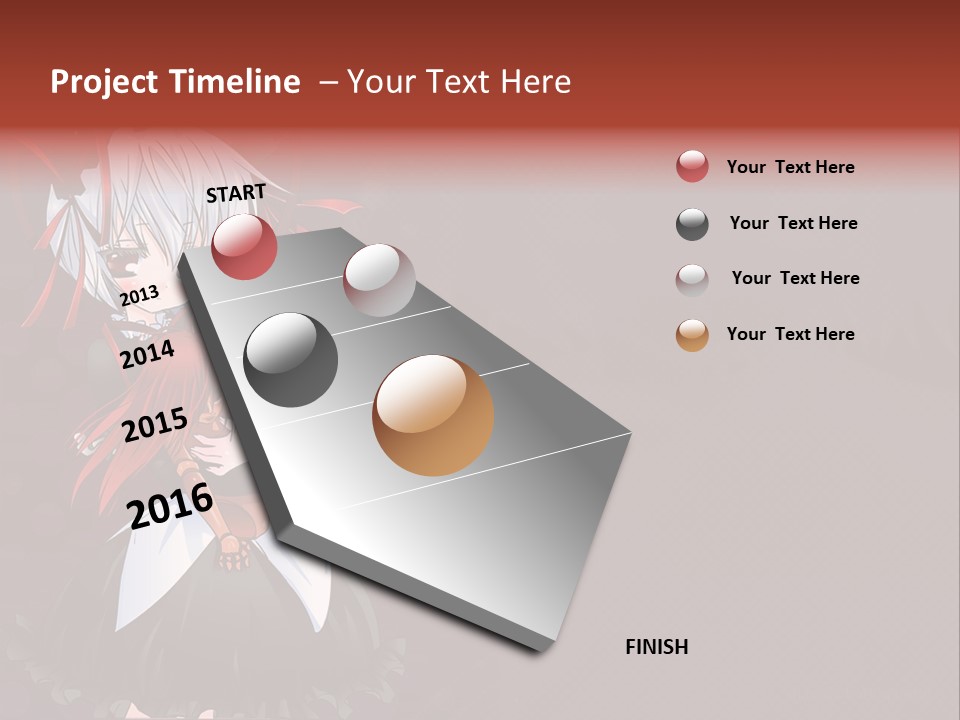 Project Timeline – Your Text Here

START

2013

2014

2015

2016

FINISH

Your Text Here

Your Text Here

Your Text Here

Your Text Here